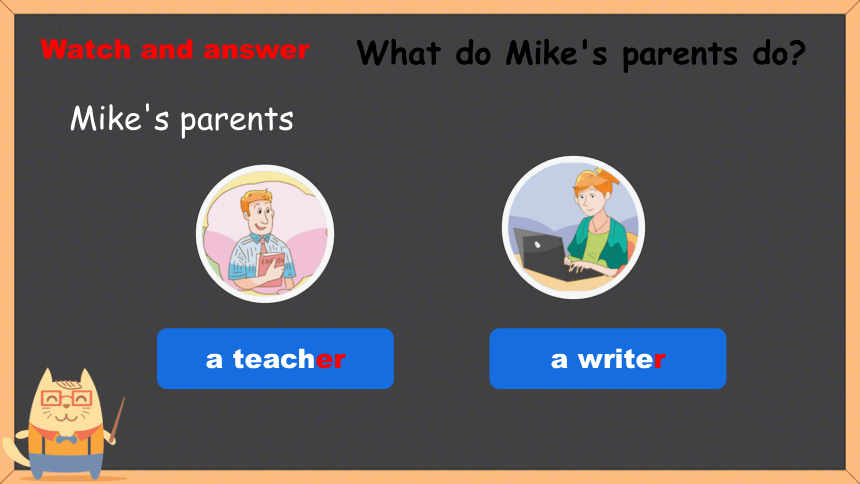 Watch and answer

What do Mike's parents do?

Mike's parents

a teacher

a writer